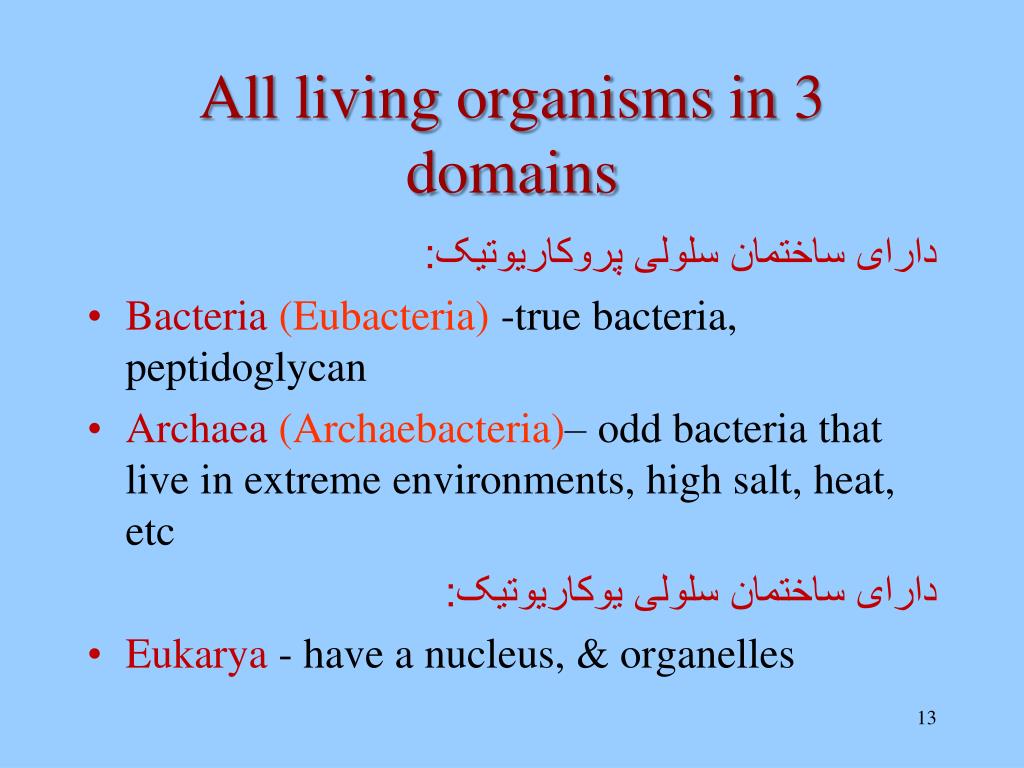 All living organisms in 3 domains

دارای ساختمان سلولی پروکاریوتیک:

• Bacteria (Eubacteria) -true bacteria, peptidoglycan
• Archaea (Archaebacteria)– odd bacteria that live in extreme environments, high salt, heat, etc

دارای ساختمان سلولی یوکاریوتیک:

• Eukarya - have a nucleus, & organelles

13